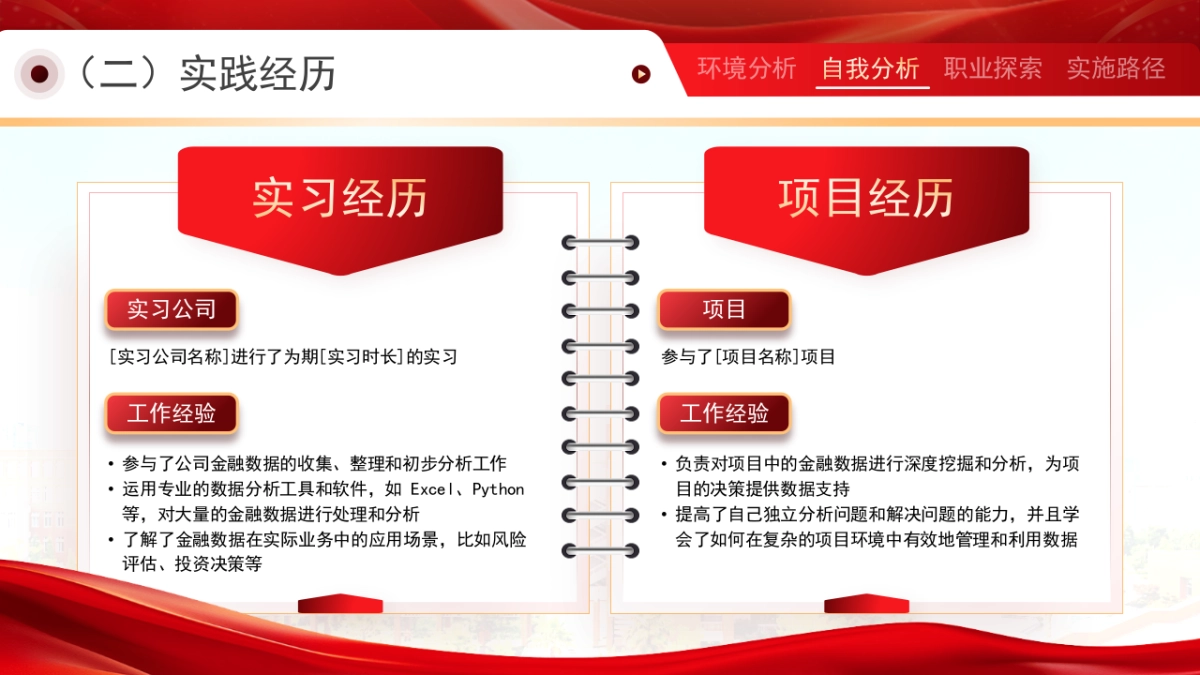 （二）实践经历

环境分析 自我分析 职业探索 实施路径

实习经历

实习公司

[实习公司名称]进行了为期[实习时长]的实习

工作经验

• 参与了公司金融数据的收集、整理和初步分析工作
• 运用专业的数据分析工具和软件，如 Excel、Python 等，对大量的金融数据进行处理和分析
• 了解了金融数据在实际业务中的应用场景，比如风险评估、投资决策等

项目经历

项目

参与了[项目名称]项目

工作经验

• 负责对项目中的金融数据进行深度挖掘和分析，为项目的决策提供数据支持
• 提高了自己独立分析问题和解决问题的能力，并且学会了如何在复杂的项目环境中有效地管理和利用数据